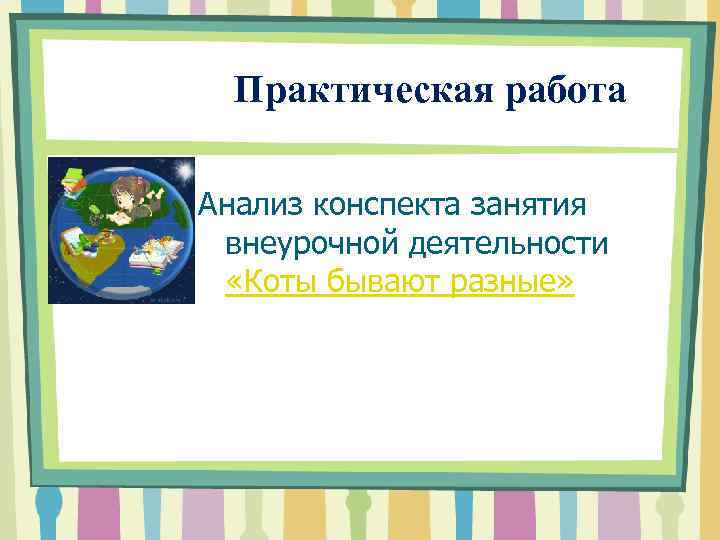 Практическая работа

Анализ конспекта занятия внеурочной деятельности «Коты бывают разные»